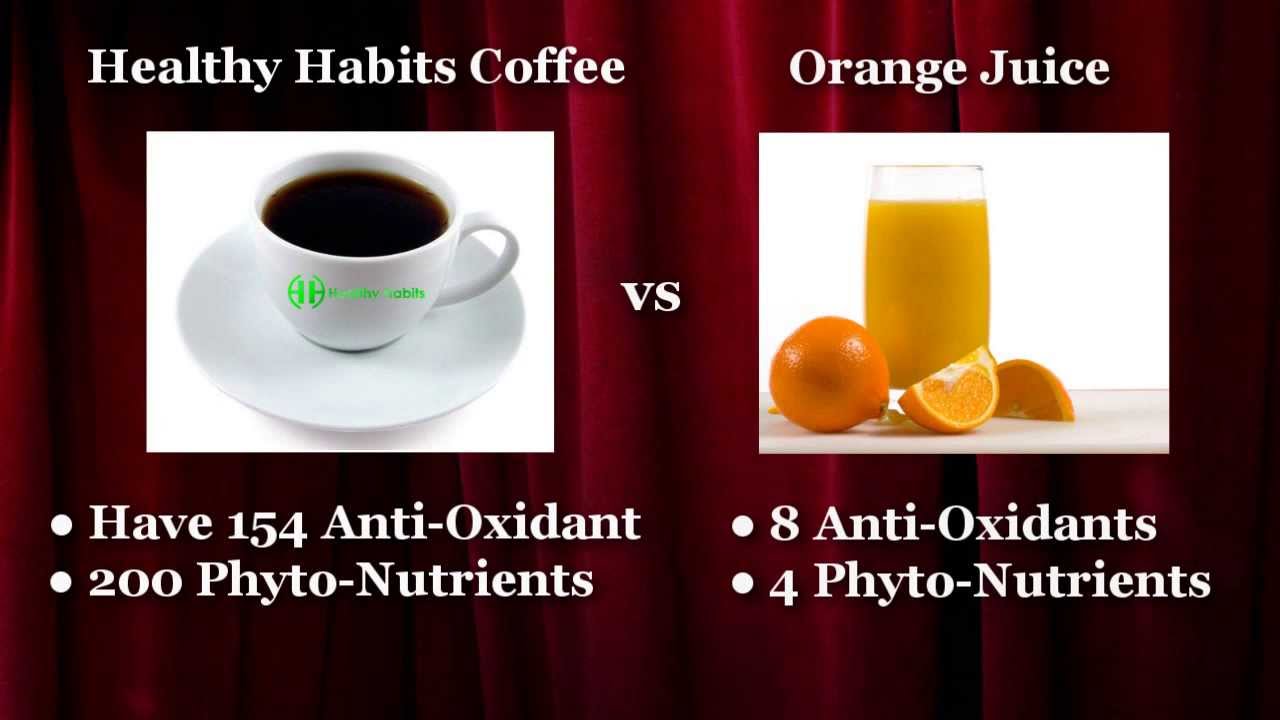 Healthy Habits Coffee

HH Healthy Habits

• Have 154 Anti-Oxidant
• 200 Phyto-Nutrients

vs

Orange Juice

• 8 Anti-Oxidants
• 4 Phyto-Nutrients